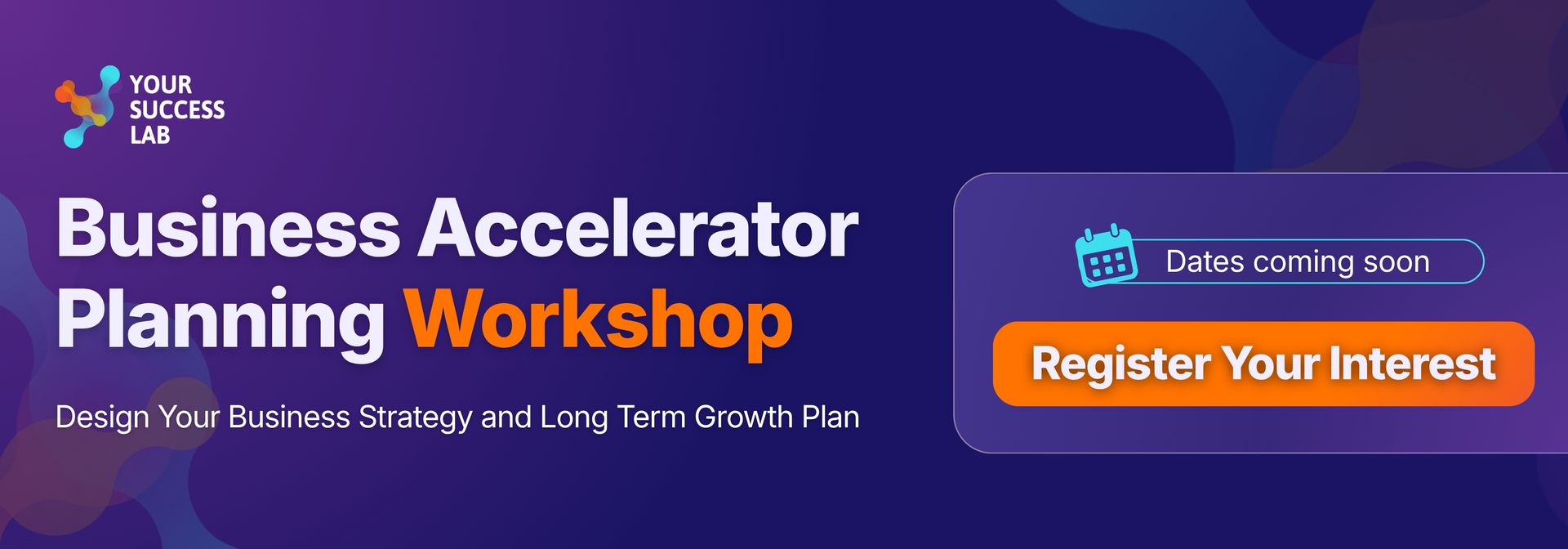 YOUR SUCCESS LAB

Business Accelerator Planning Workshop

Design Your Business Strategy and Long Term Growth Plan

Dates coming soon

Register Your Interest